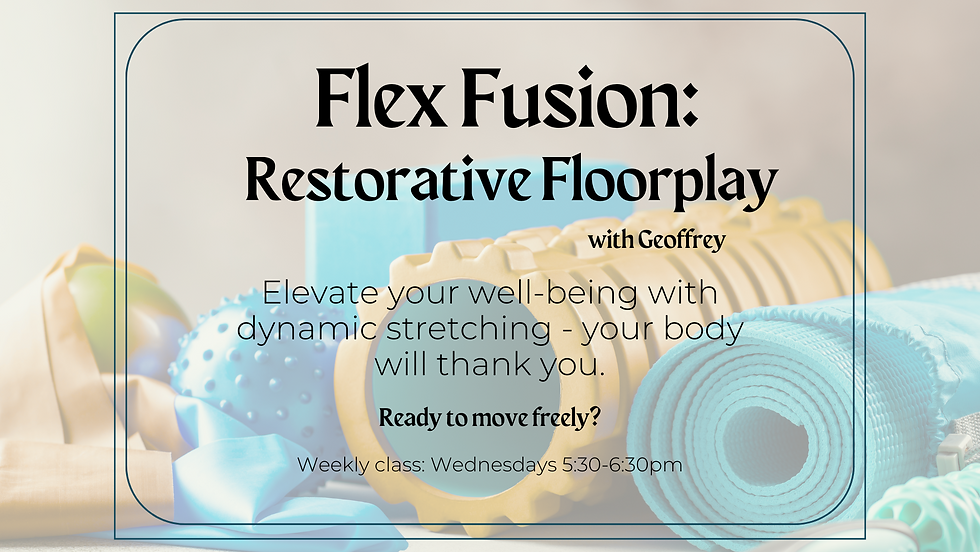 Flex Fusion:
Restorative Floorplay

with Geoffrey

Elevate your well-being with dynamic stretching - your body will thank you.

Ready to move freely?

Weekly class: Wednesdays 5:30-6:30pm